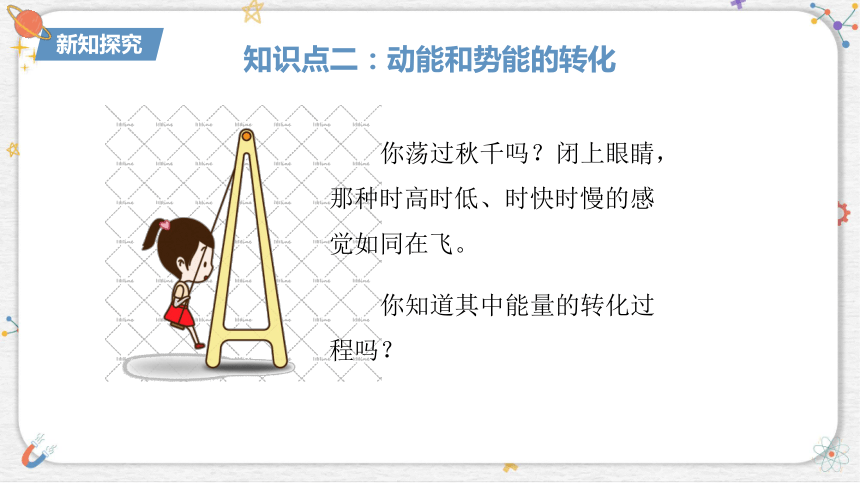 新知探究

知识点二：动能和势能的转化

你荡过秋千吗？闭上眼睛，那种时高时低、时快时慢的感觉如同在飞。

你知道其中能量的转化过程吗？